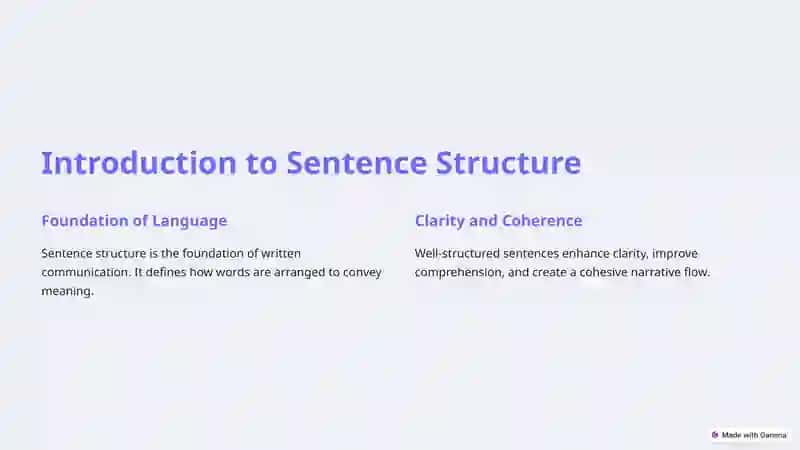 Introduction to Sentence Structure

Foundation of Language

Sentence structure is the foundation of written communication. It defines how words are arranged to convey meaning.

Clarity and Coherence

Well-structured sentences enhance clarity, improve comprehension, and create a cohesive narrative flow.

Made with Gamma